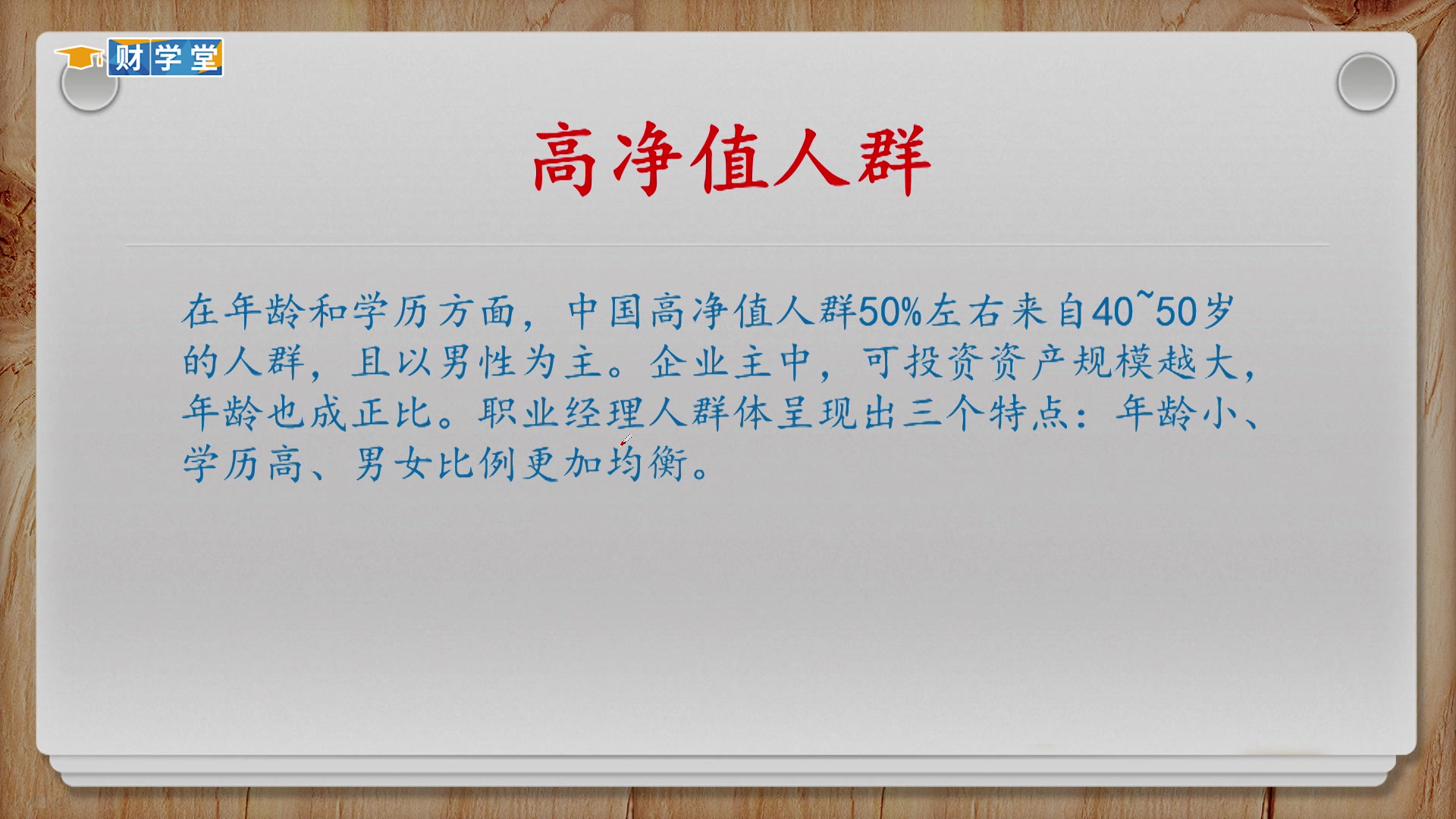 财学堂

高净值人群

在年龄和学历方面，中国高净值人群50%左右来自40~50岁的人群，且以男性为主。企业主中，可投资资产规模越大，年龄也成正比。职业经理人群体呈现出三个特点：年龄小、学历高、男女比例更加均衡。